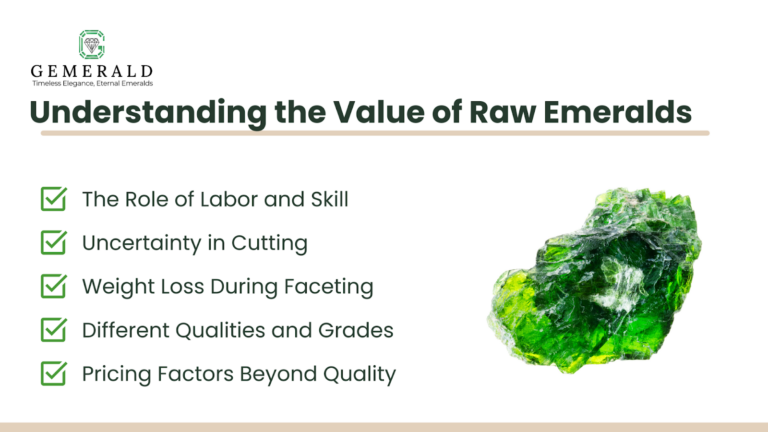 GEMERALD
Timeless Elegance, Eternal Emeralds

Understanding the Value of Raw Emeralds

The Role of Labor and Skill
Uncertainty in Cutting
Weight Loss During Faceting
Different Qualities and Grades
Pricing Factors Beyond Quality